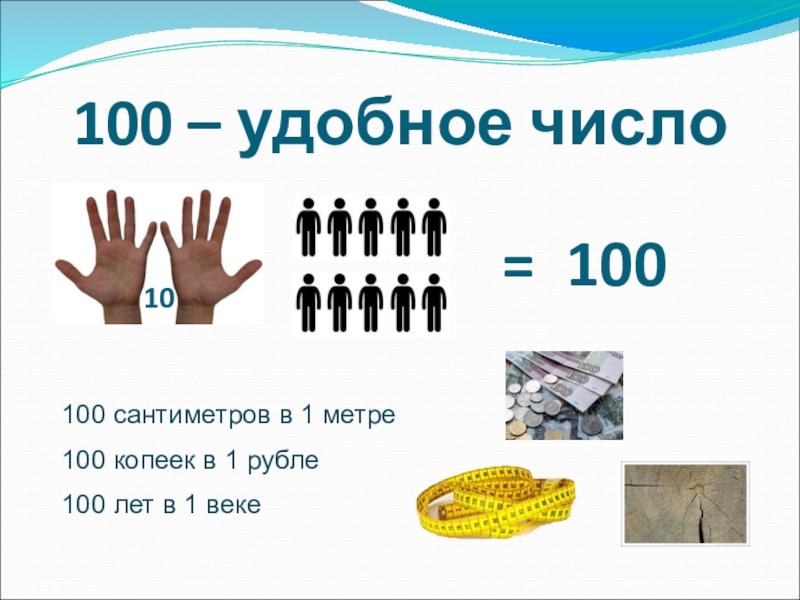 100 – удобное число

10

= 100

100 сантиметров в 1 метре

100 копеек в 1 рубле

100 лет в 1 веке